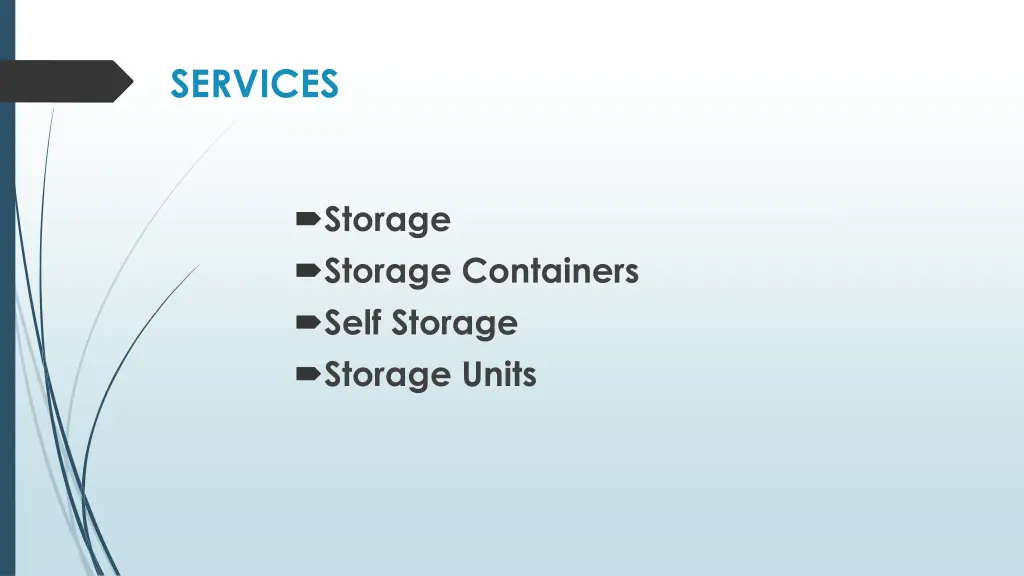 SERVICES

Storage
Storage Containers
Self Storage
Storage Units